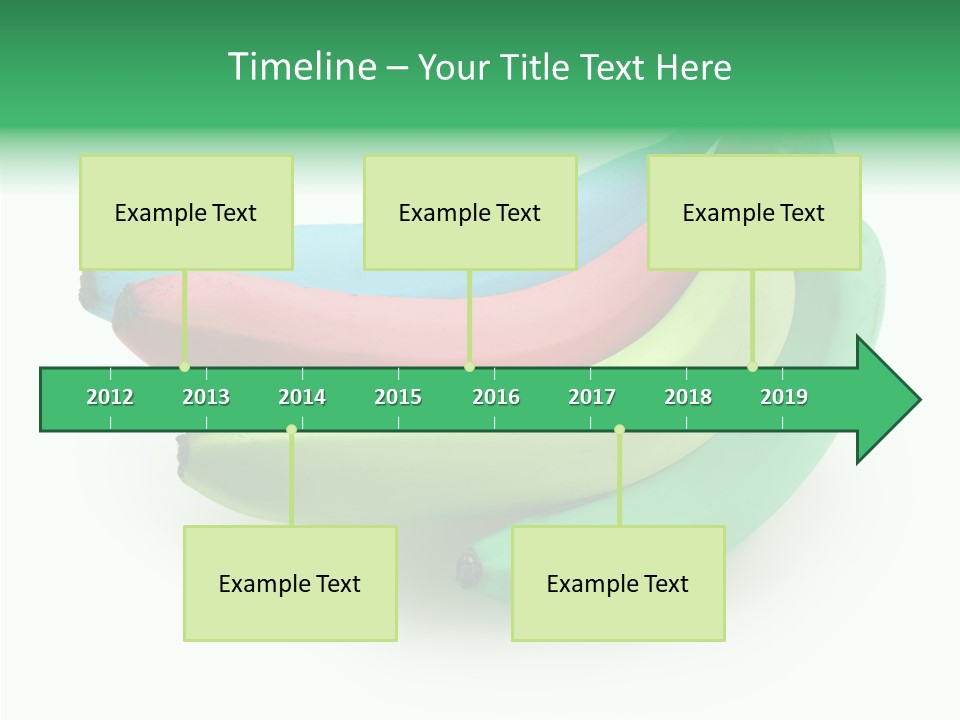 Timeline – Your Title Text Here

Example Text

Example Text

Example Text

2012 2013 2014 2015 2016 2017 2018 2019

Example Text

Example Text